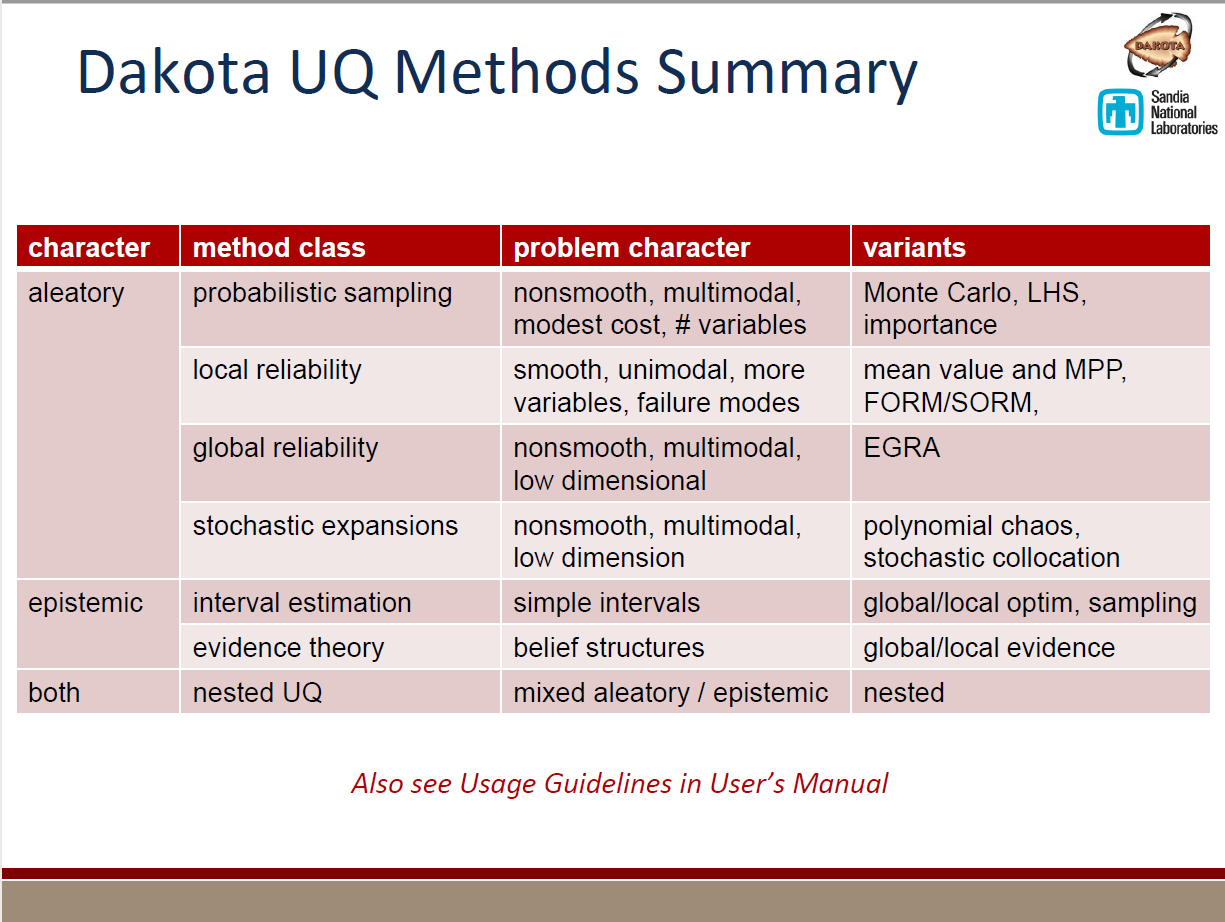 Dakota UQ Methods Summary

DAKOTA

Sandia National Laboratories

| character | method class | problem character | variants |
|---|---|---|---|
| aleatory | probabilistic sampling | nonsmooth, multimodal, modest cost, # variables | Monte Carlo, LHS, importance |
| | local reliability | smooth, unimodal, more variables, failure modes | mean value and MPP, FORM/SORM, |
| | global reliability | nonsmooth, multimodal, low dimensional | EGRA |
| | stochastic expansions | nonsmooth, multimodal, low dimension | polynomial chaos, stochastic collocation |
| epistemic | interval estimation | simple intervals | global/local optim, sampling |
| | evidence theory | belief structures | global/local evidence |
| both | nested UQ | mixed aleatory / epistemic | nested |

Also see Usage Guidelines in User's Manual